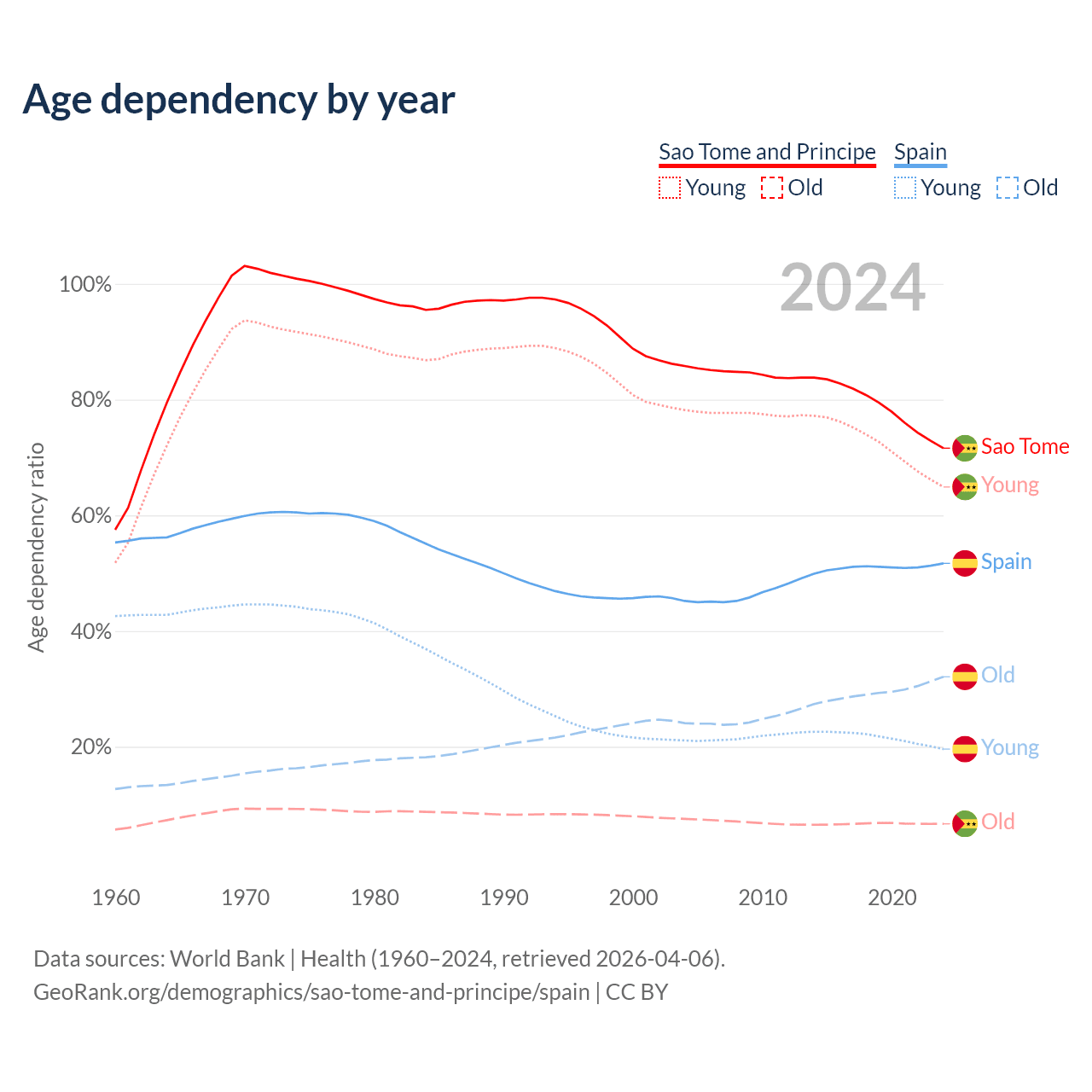 Age dependency by year

Sao Tome and Principe
Young Old

Spain
Young Old

2024

Age dependency ratio

100%
80%
60%
40%
20%

Sao Tome
Young
Spain
Old
Young
Old

1960 1970 1980 1990 2000 2010 2020

Data sources: World Bank | Health (1960–2024, retrieved 2026-04-06).
GeoRank.org/demographics/sao-tome-and-principe/spain | CC BY